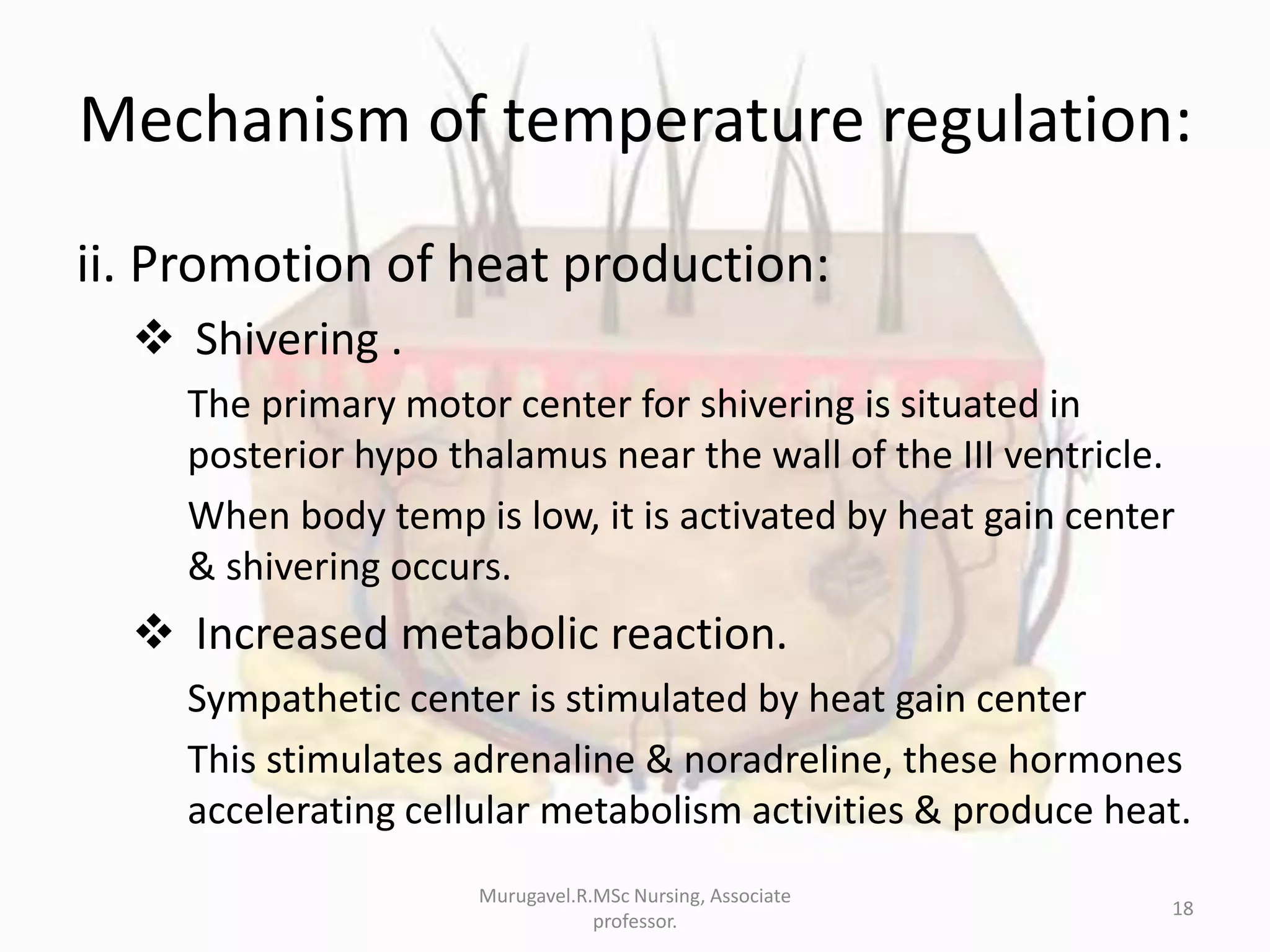 Mechanism of temperature regulation:

ii. Promotion of heat production:

❖ Shivering .

The primary motor center for shivering is situated in posterior hypo thalamus near the wall of the III ventricle.

When body temp is low, it is activated by heat gain center & shivering occurs.

❖ Increased metabolic reaction.

Sympathetic center is stimulated by heat gain center

This stimulates adrenaline & noradreline, these hormones accelerating cellular metabolism activities & produce heat.

Murugavel.R.MSc Nursing, Associate professor.

18